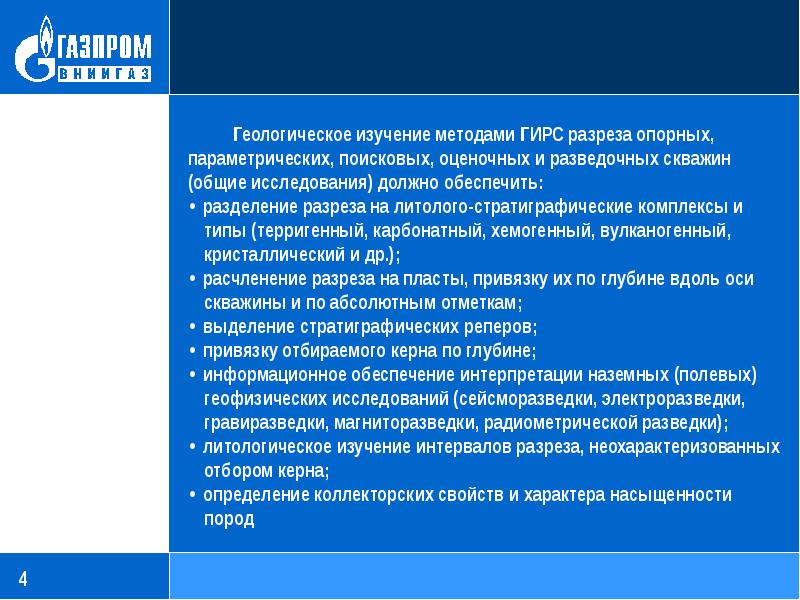 ГАЗПРОМ
ВНИИГАЗ

Геологическое изучение методами ГИРС разреза опорных, параметрических, поисковых, оценочных и разведочных скважин (общие исследования) должно обеспечить:
• разделение разреза на литолого-стратиграфические комплексы и типы (терригенный, карбонатный, хемогенный, вулканогенный, кристаллический и др.);
• расчленение разреза на пласты, привязку их по глубине вдоль оси скважины и по абсолютным отметкам;
• выделение стратиграфических реперов;
• привязку отбираемого керна по глубине;
• информационное обеспечение интерпретации наземных (полевых) геофизических исследований (сейсморазведки, электроразведки, гравиразведки, магниторазведки, радиометрической разведки);
• литологическое изучение интервалов разреза, неохарактеризованных отбором керна;
• определение коллекторских свойств и характера насыщенности пород

4